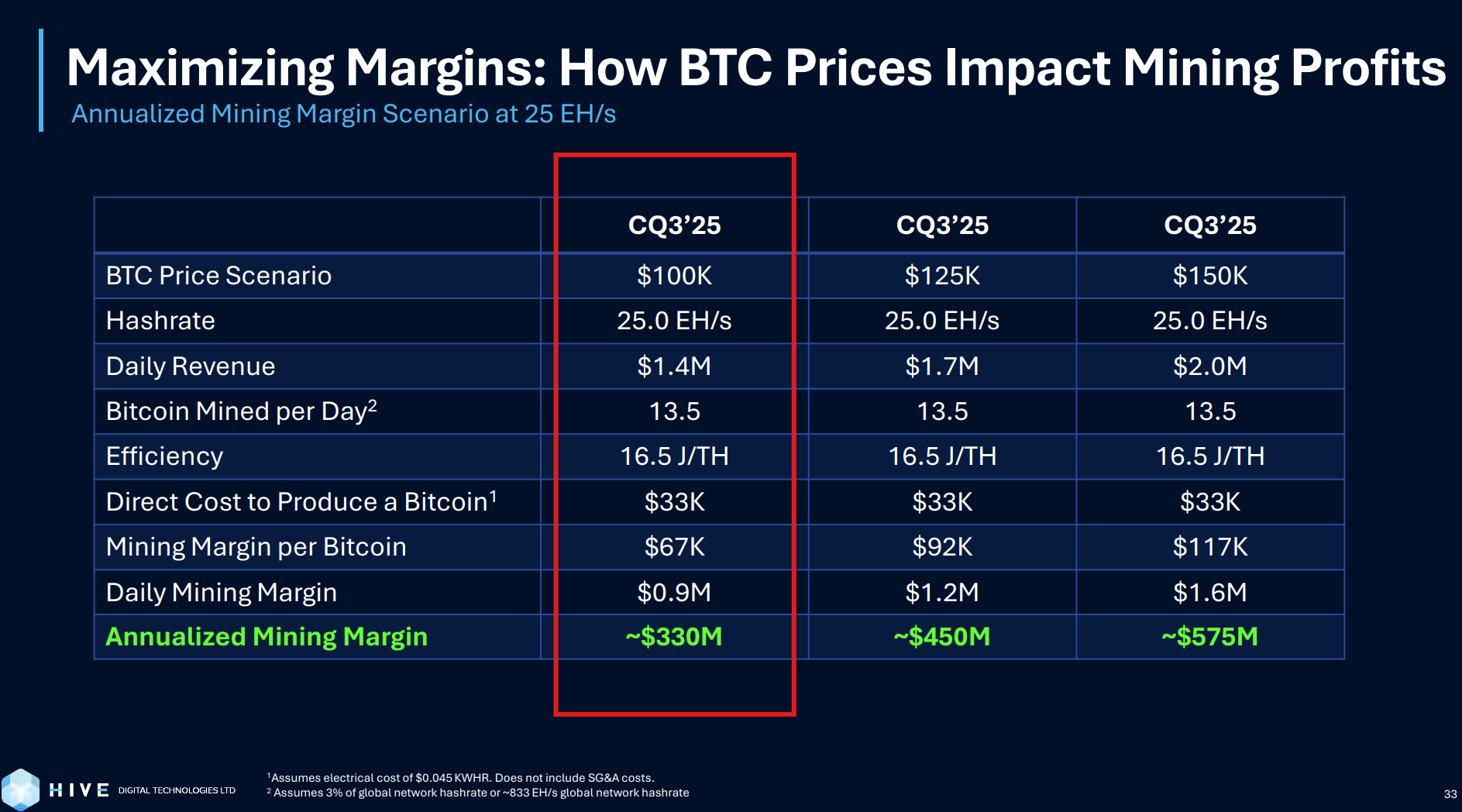 Maximizing Margins: How BTC Prices Impact Mining Profits
Annualized Mining Margin Scenario at 25 EH/s

| | CQ3'25 | CQ3'25 | CQ3'25 |
|---|---|---|---|
| BTC Price Scenario | \$100K | \$125K | \$150K |
| Hashrate | 25.0 EH/s | 25.0 EH/s | 25.0 EH/s |
| Daily Revenue | \$1.4M | \$1.7M | \$2.0M |
| Bitcoin Mined per Day$^2$ | 13.5 | 13.5 | 13.5 |
| Efficiency | 16.5 J/TH | 16.5 J/TH | 16.5 J/TH |
| Direct Cost to Produce a Bitcoin$^1$ | \$33K | \$33K | \$33K |
| Mining Margin per Bitcoin | \$67K | \$92K | \$117K |
| Daily Mining Margin | \$0.9M | \$1.2M | \$1.6M |
| Annualized Mining Margin | ~\$330M | ~\$450M | ~\$575M |

HIVE DIGITAL TECHNOLOGIES LTD

$^1$Assumes electrical cost of \$0.045 KWHR. Does not include SG&A costs.
$^2$ Assumes 3% of global network hashrate or ~833 EH/s global network hashrate

33